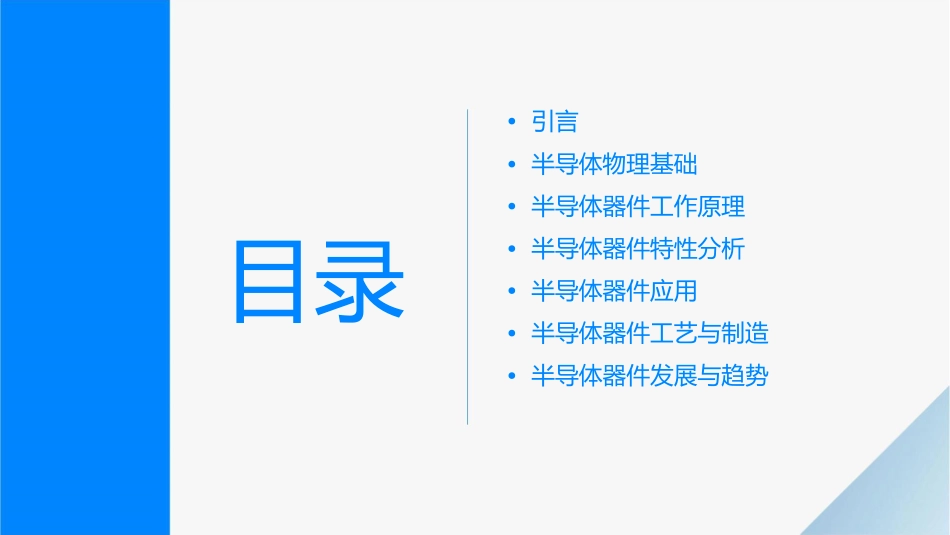 目录

• 引言
• 半导体物理基础
• 半导体器件工作原理
• 半导体器件特性分析
• 半导体器件应用
• 半导体器件工艺与制造
• 半导体器件发展与趋势